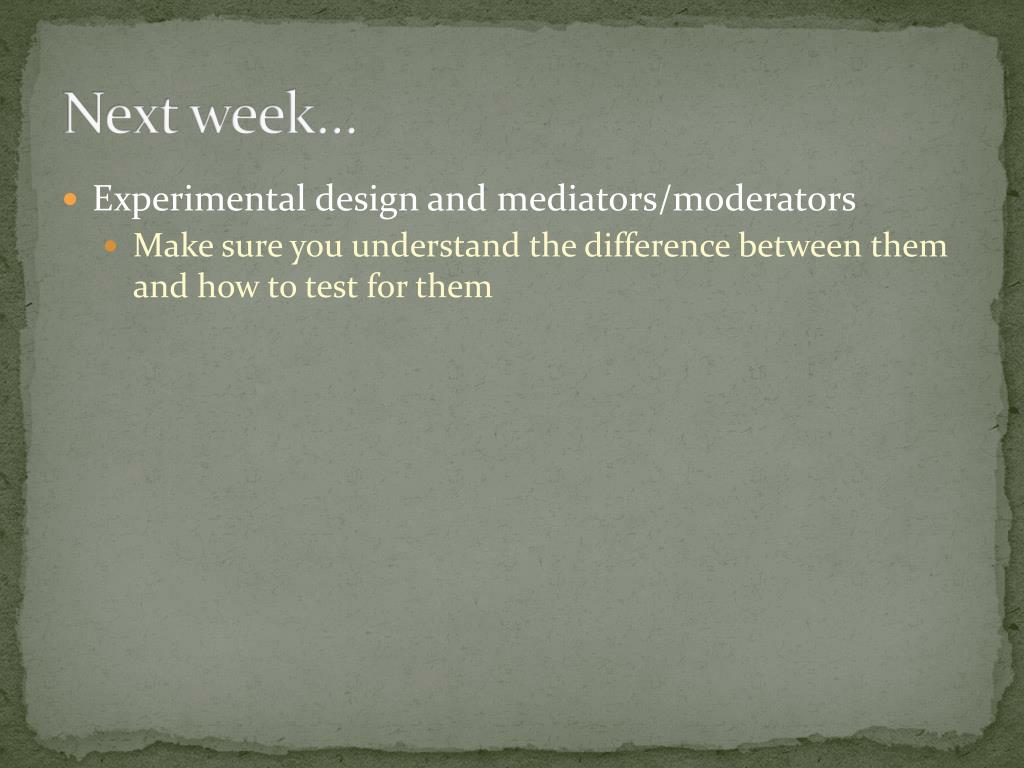 Next week…

Experimental design and mediators/moderators

Make sure you understand the difference between them and how to test for them